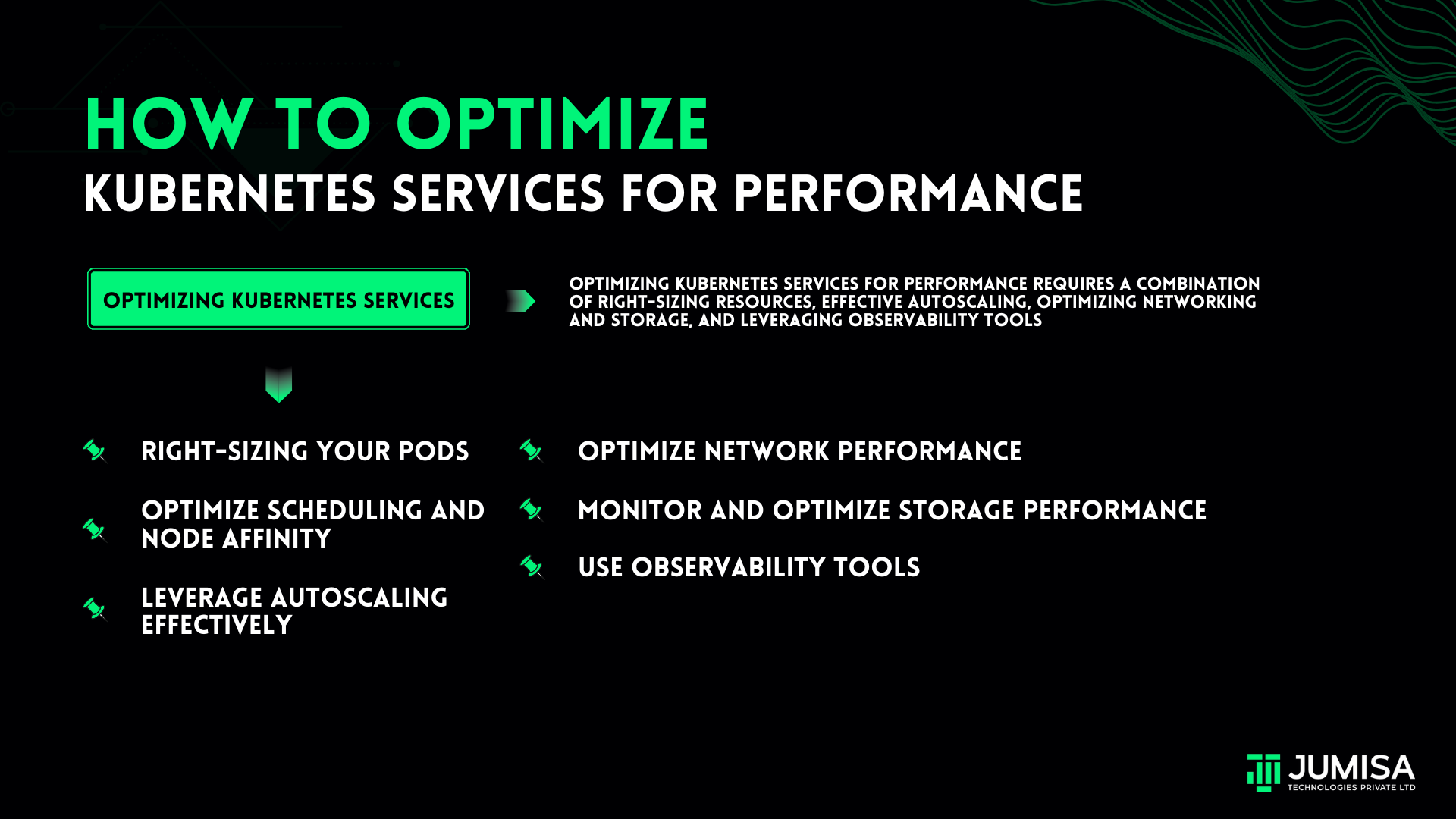 HOW TO OPTIMIZE
KUBERNETES SERVICES FOR PERFORMANCE

OPTIMIZING KUBERNETES SERVICES

OPTIMIZING KUBERNETES SERVICES FOR PERFORMANCE REQUIRES A COMBINATION OF RIGHT-SIZING RESOURCES, EFFECTIVE AUTOSCALING, OPTIMIZING NETWORKING AND STORAGE, AND LEVERAGING OBSERVABILITY TOOLS

RIGHT-SIZING YOUR PODS

OPTIMIZE SCHEDULING AND NODE AFFINITY

LEVERAGE AUTOSCALING EFFECTIVELY

OPTIMIZE NETWORK PERFORMANCE

MONITOR AND OPTIMIZE STORAGE PERFORMANCE

USE OBSERVABILITY TOOLS

JUMISA
TECHNOLOGIES PRIVATE LTD